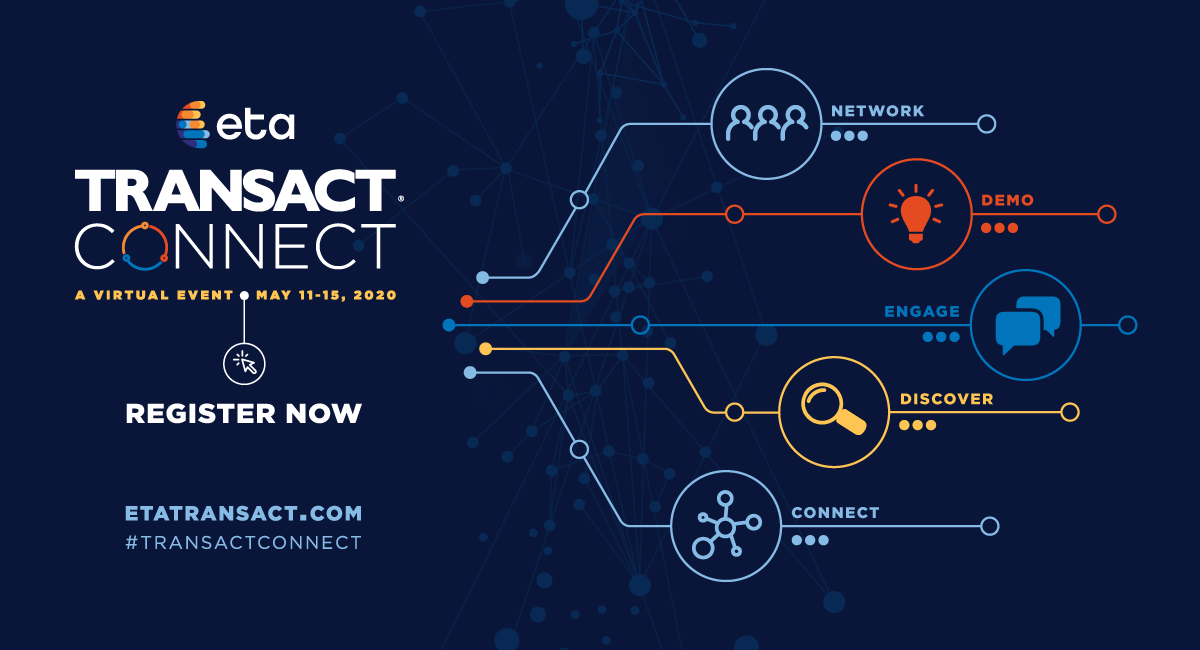 eta

TRANSACT®
CONNECT

A VIRTUAL EVENT • MAY 11-15, 2020

REGISTER NOW

ETATRANSACT.COM
#TRANSACTCONNECT

NETWORK

DEMO

ENGAGE

DISCOVER

CONNECT